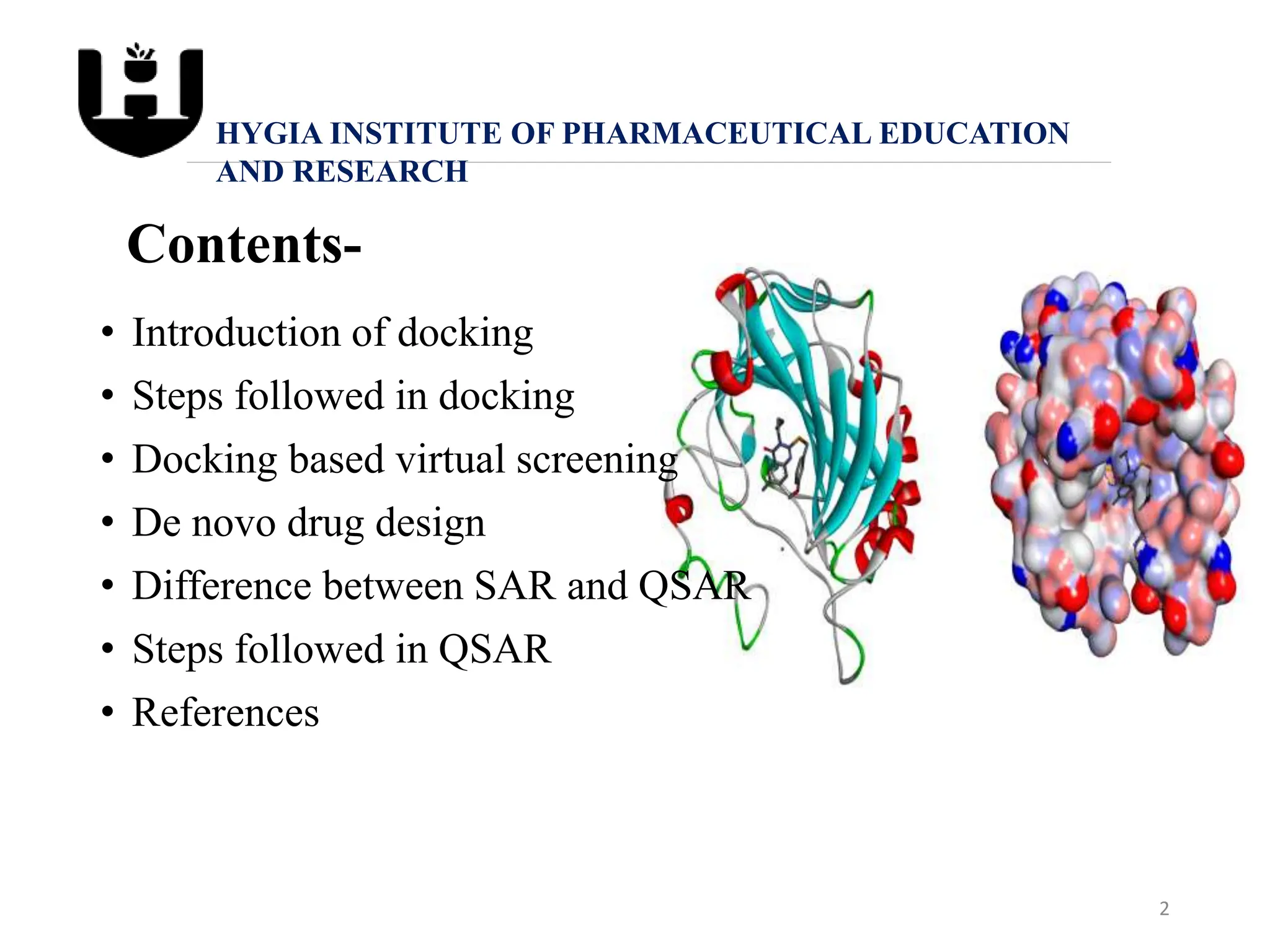 HYGIA INSTITUTE OF PHARMACEUTICAL EDUCATION AND RESEARCH

Contents-

• Introduction of docking
• Steps followed in docking
• Docking based virtual screening
• De novo drug design
• Difference between SAR and QSAR
• Steps followed in QSAR
• References

2